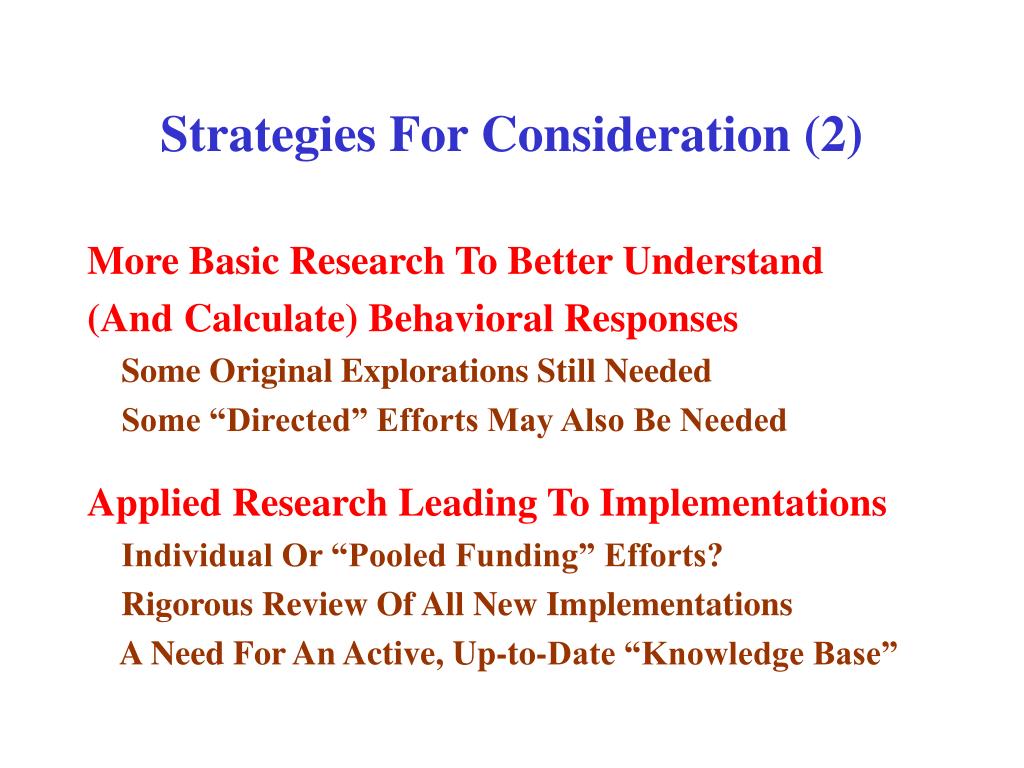 Strategies For Consideration (2)

More Basic Research To Better Understand (And Calculate) Behavioral Responses

Some Original Explorations Still Needed

Some “Directed” Efforts May Also Be Needed

Applied Research Leading To Implementations

Individual Or “Pooled Funding” Efforts?

Rigorous Review Of All New Implementations

A Need For An Active, Up-to-Date “Knowledge Base”